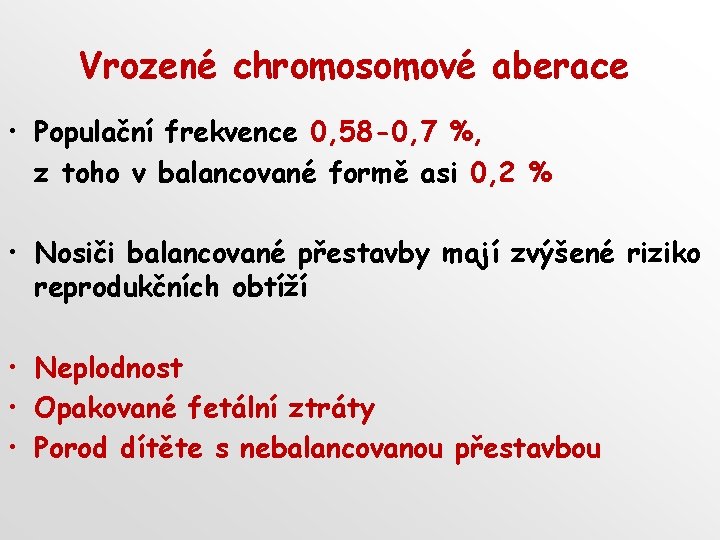 Vrozené chromosomové aberace

• Populační frekvence 0,58-0,7 %, z toho v balancované formě asi 0,2 %

• Nosiči balancované přestavby mají zvýšené riziko reprodukčních obtíží

• Neplodnost
• Opakované fetální ztráty
• Porod dítěte s nebalancovanou přestavbou